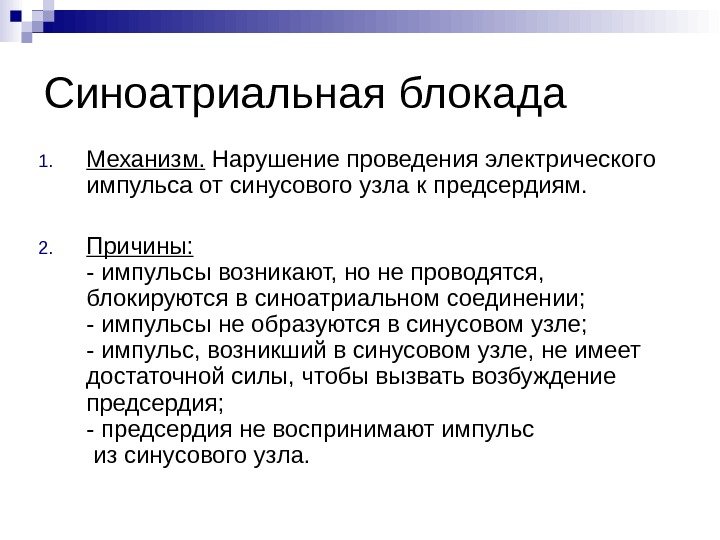 Синоатриальная блокада

1. Механизм. Нарушение проведения электрического импульса от синусового узла к предсердиям.

2. Причины:
- импульсы возникают, но не проводятся, блокируются в синоатриальном соединении;
- импульсы не образуются в синусовом узле;
- импульс, возникший в синусовом узле, не имеет достаточной силы, чтобы вызвать возбуждение предсердия;
- предсердия не воспринимают импульс из синусового узла.